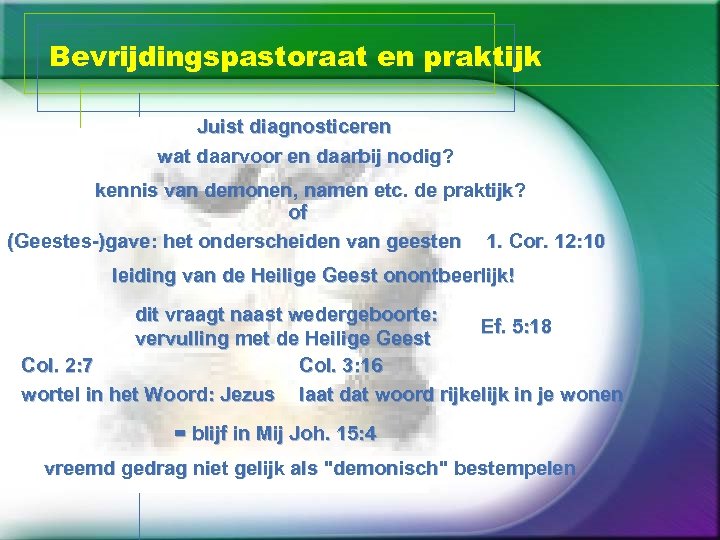 Bevrijdingspastoraat en praktijk

Juist diagnosticeren

wat daarvoor en daarbij nodig?

kennis van demonen, namen etc. de praktijk?
of

(Geestes-)gave: het onderscheiden van geesten 1. Cor. 12:10

leiding van de Heilige Geest onontbeerlijk!

dit vraagt naast wedergeboorte:
vervulling met de Heilige Geest Ef. 5:18

Col. 2:7
wortel in het Woord: Jezus

Col. 3:16
laat dat woord rijkelijk in je wonen

= blijf in Mij Joh. 15:4

vreemd gedrag niet gelijk als "demonisch" bestempelen